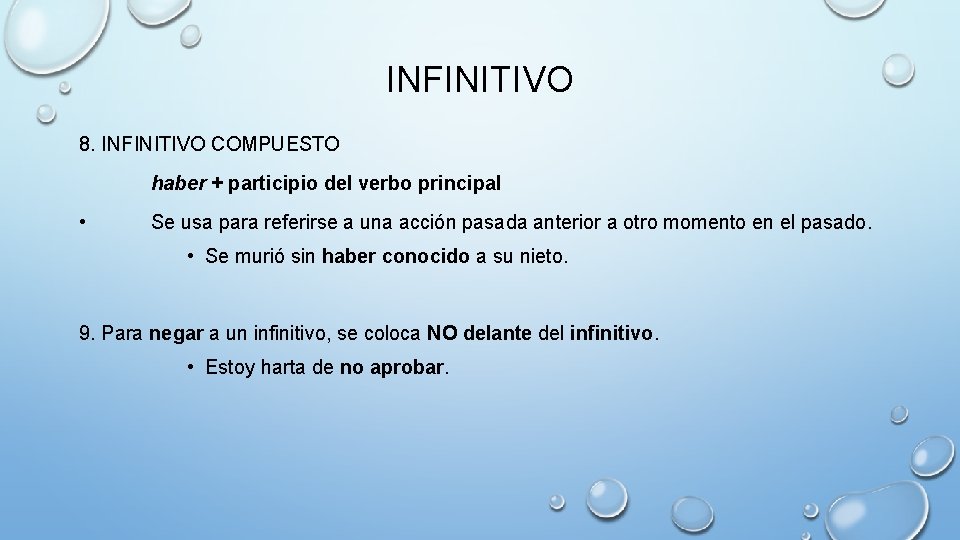 INFINITIVO

8. INFINITIVO COMPUESTO

haber + participio del verbo principal

• Se usa para referirse a una acción pasada anterior a otro momento en el pasado.

• Se murió sin haber conocido a su nieto.

9. Para negar a un infinitivo, se coloca NO delante del infinitivo.

• Estoy harta de no aprobar.